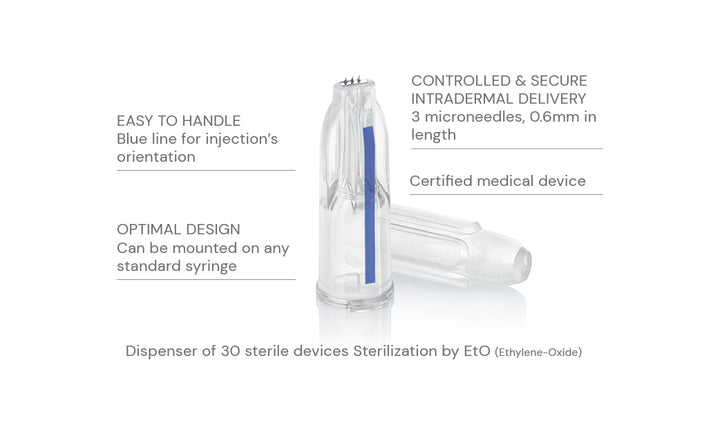 EASY TO HANDLE
Blue line for injection's orientation

OPTIMAL DESIGN
Can be mounted on any standard syringe

CONTROLLED & SECURE INTRADERMAL DELIVERY
3 microneedles, 0.6mm in length

Certified medical device

Dispenser of 30 sterile devices Sterilization by EtO (Ethylene-Oxide)